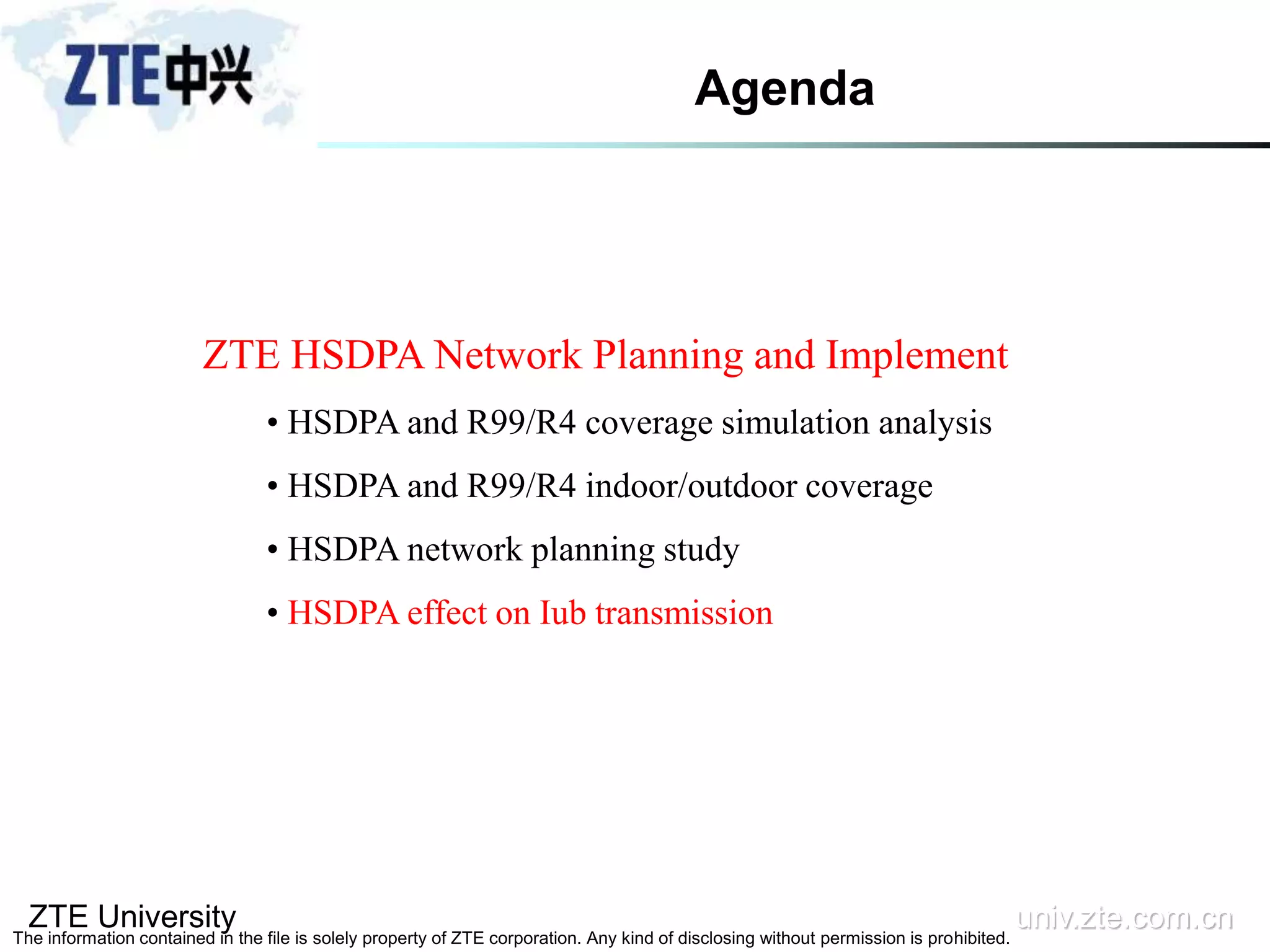 ZTE中兴

Agenda

ZTE HSDPA Network Planning and Implement

• HSDPA and R99/R4 coverage simulation analysis

• HSDPA and R99/R4 indoor/outdoor coverage

• HSDPA network planning study

• HSDPA effect on Iub transmission

ZTE University

The information contained in the file is solely property of ZTE corporation. Any kind of disclosing without permission is prohibited.

univ.zte.com.cn